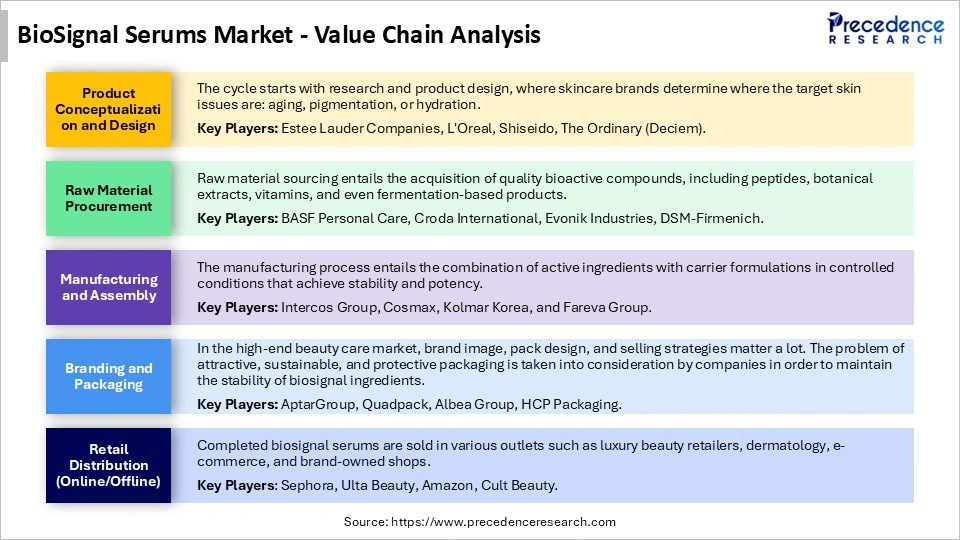 BioSignal Serums Market - Value Chain Analysis

Precedence RESEARCH

Product Conceptualization and Design

The cycle starts with research and product design, where skincare brands determine where the target skin issues are: aging, pigmentation, or hydration.

Key Players: Estee Lauder Companies, L'Oreal, Shiseido, The Ordinary (Deciem).

Raw Material Procurement

Raw material sourcing entails the acquisition of quality bioactive compounds, including peptides, botanical extracts, vitamins, and even fermentation-based products.

Key Players: BASF Personal Care, Croda International, Evonik Industries, DSM-Firmenich.

Manufacturing and Assembly

The manufacturing process entails the combination of active ingredients with carrier formulations in controlled conditions that achieve stability and potency.

Key Players: Intercos Group, Cosmax, Kolmar Korea, and Fareva Group.

Branding and Packaging

In the high-end beauty care market, brand image, pack design, and selling strategies matter a lot. The problem of attractive, sustainable, and protective packaging is taken into consideration by companies in order to maintain the stability of biosignal ingredients.

Key Players: AptarGroup, Quadpack, Albea Group, HCP Packaging.

Retail Distribution (Online/Offline)

Completed biosignal serums are sold in various outlets such as luxury beauty retailers, dermatology, e-commerce, and brand-owned shops.

Key Players: Sephora, Ulta Beauty, Amazon, Cult Beauty.

Source: https://www.precedenceresearch.com